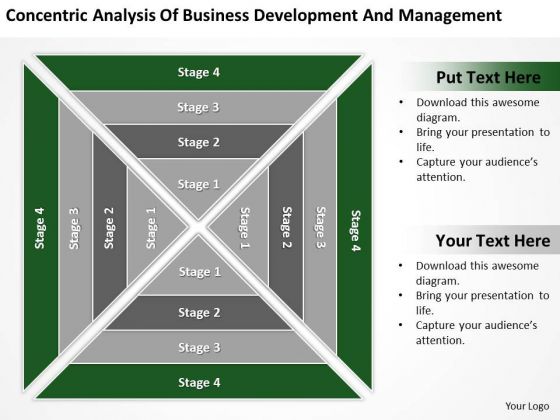 Concentric Analysis Of Business Development And Management

Stage 4

Stage 3

Stage 2

Stage 1

Stage 4

Stage 3

Stage 2

Stage 1

Stage 1

Stage 2

Stage 3

Stage 4

Stage 1

Stage 2

Stage 3

Stage 4

Put Text Here

• Download this awesome diagram.
• Bring your presentation to life.
• Capture your audience's attention.

Your Text Here

• Download this awesome diagram.
• Bring your presentation to life.
• Capture your audience's attention.

Your Logo